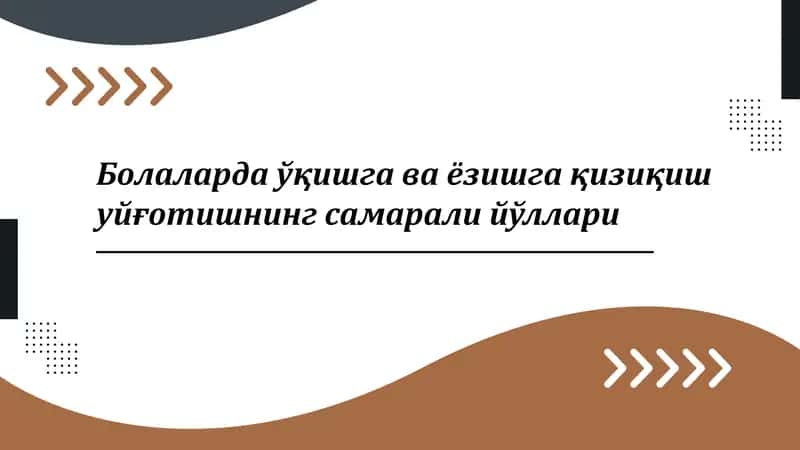 Болаларда ўқишга ва ёзишга қизиқиш уйғотишнинг самарали йўллари